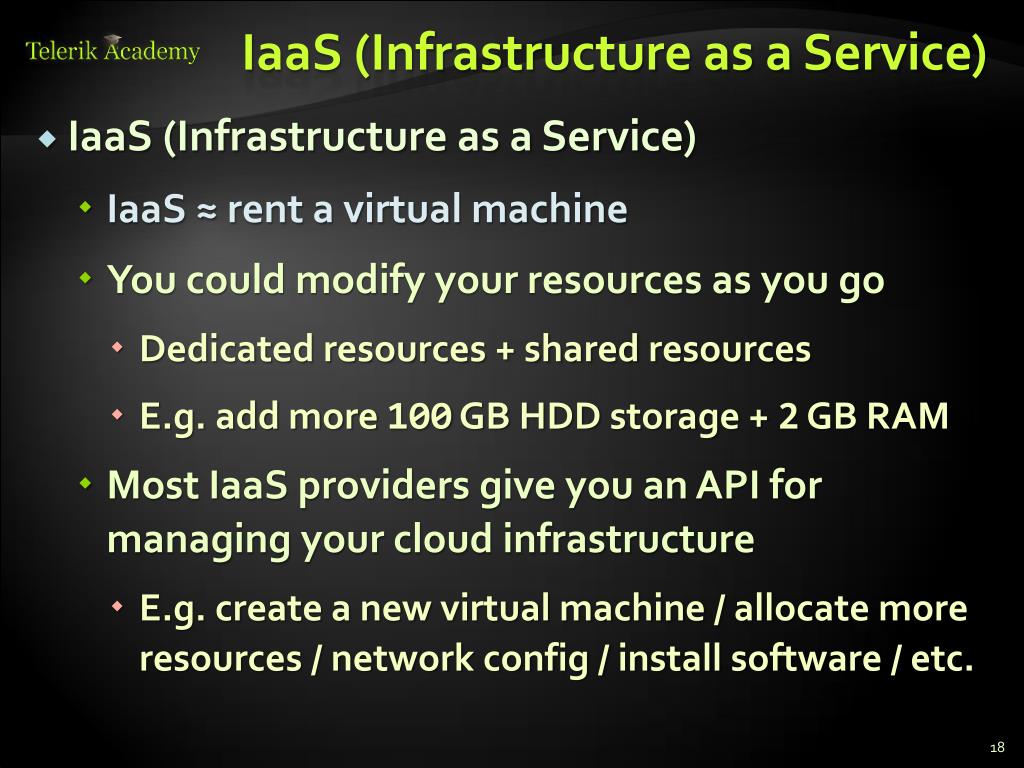 Telerik Academy

IaaS (Infrastructure as a Service)

IaaS (Infrastructure as a Service)

IaaS ≈ rent a virtual machine

You could modify your resources as you go

Dedicated resources + shared resources

E.g. add more 100 GB HDD storage + 2 GB RAM

Most IaaS providers give you an API for managing your cloud infrastructure

E.g. create a new virtual machine / allocate more resources / network config / install software / etc.

18